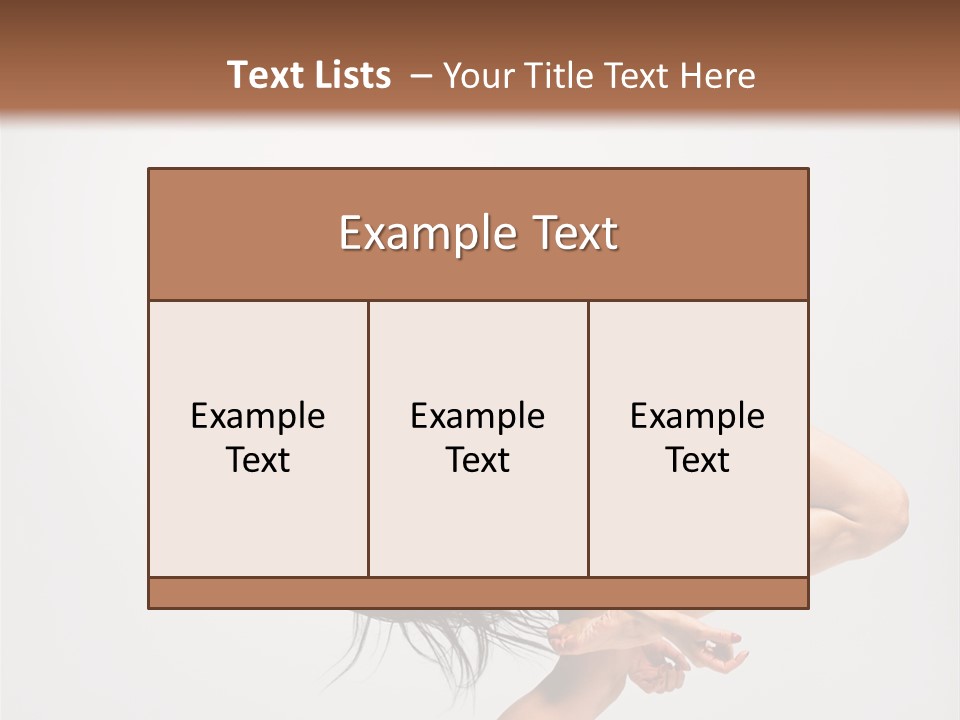 Text Lists – Your Title Text Here

Example Text

Example Text

Example Text

Example Text